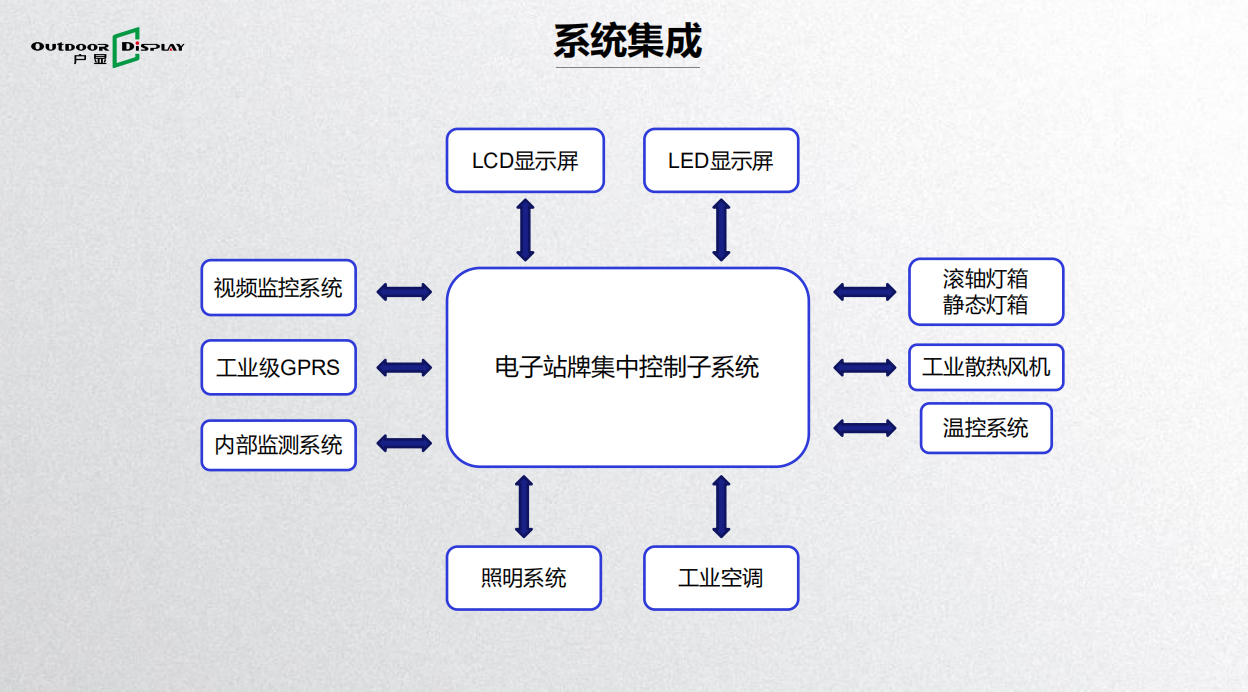 OUTDOOR DISPLAY
户显

系统集成

LCD显示屏

LED显示屏

视频监控系统

工业级GPRS

内部监测系统

电子站牌集中控制子系统

滚轴灯箱
静态灯箱

工业散热风机

温控系统

照明系统

工业空调